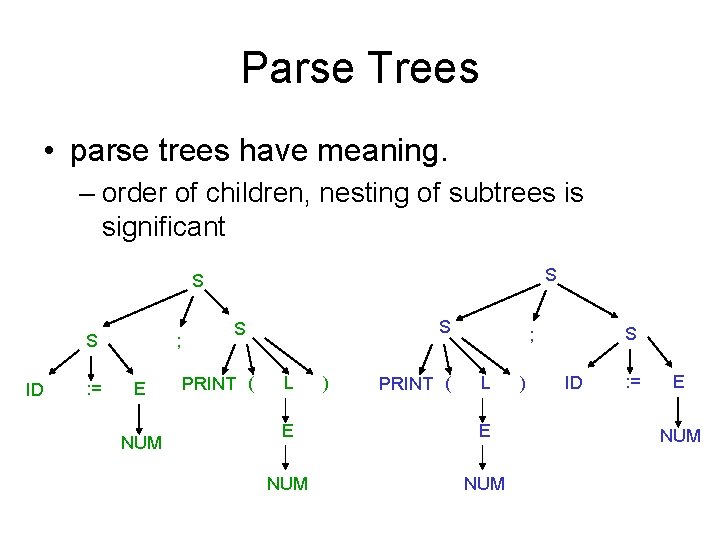 Parse Trees

• parse trees have meaning.
– order of children, nesting of subtrees is significant

S
S ; S
ID := E PRINT ( L )
NUM E
NUM

S
S ; S
PRINT ( L ) ID := E
E NUM
NUM